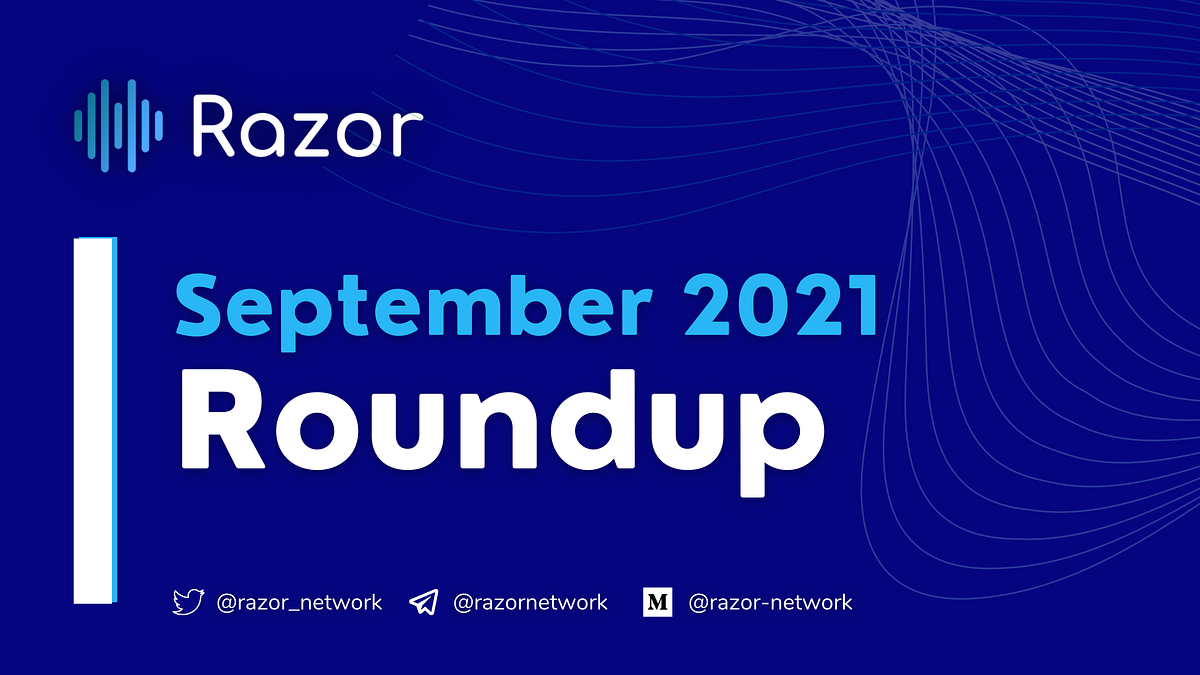 Razor

September 2021
Roundup

@razor_network @razornetwork M @razor-network